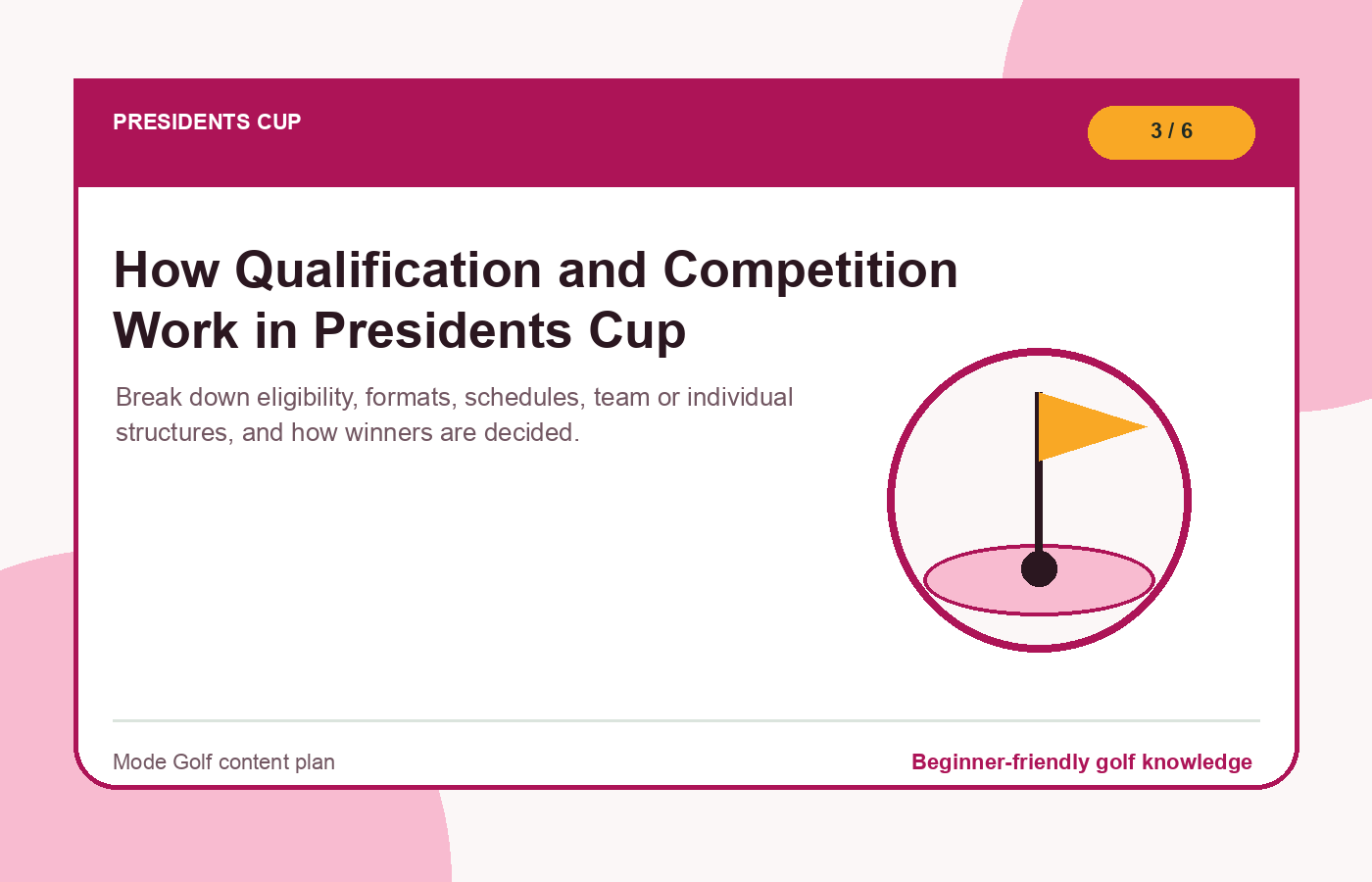 PRESIDENTS CUP

3 / 6

How Qualification and Competition Work in Presidents Cup

Break down eligibility, formats, schedules, team or individual structures, and how winners are decided.

Mode Golf content plan

Beginner-friendly golf knowledge